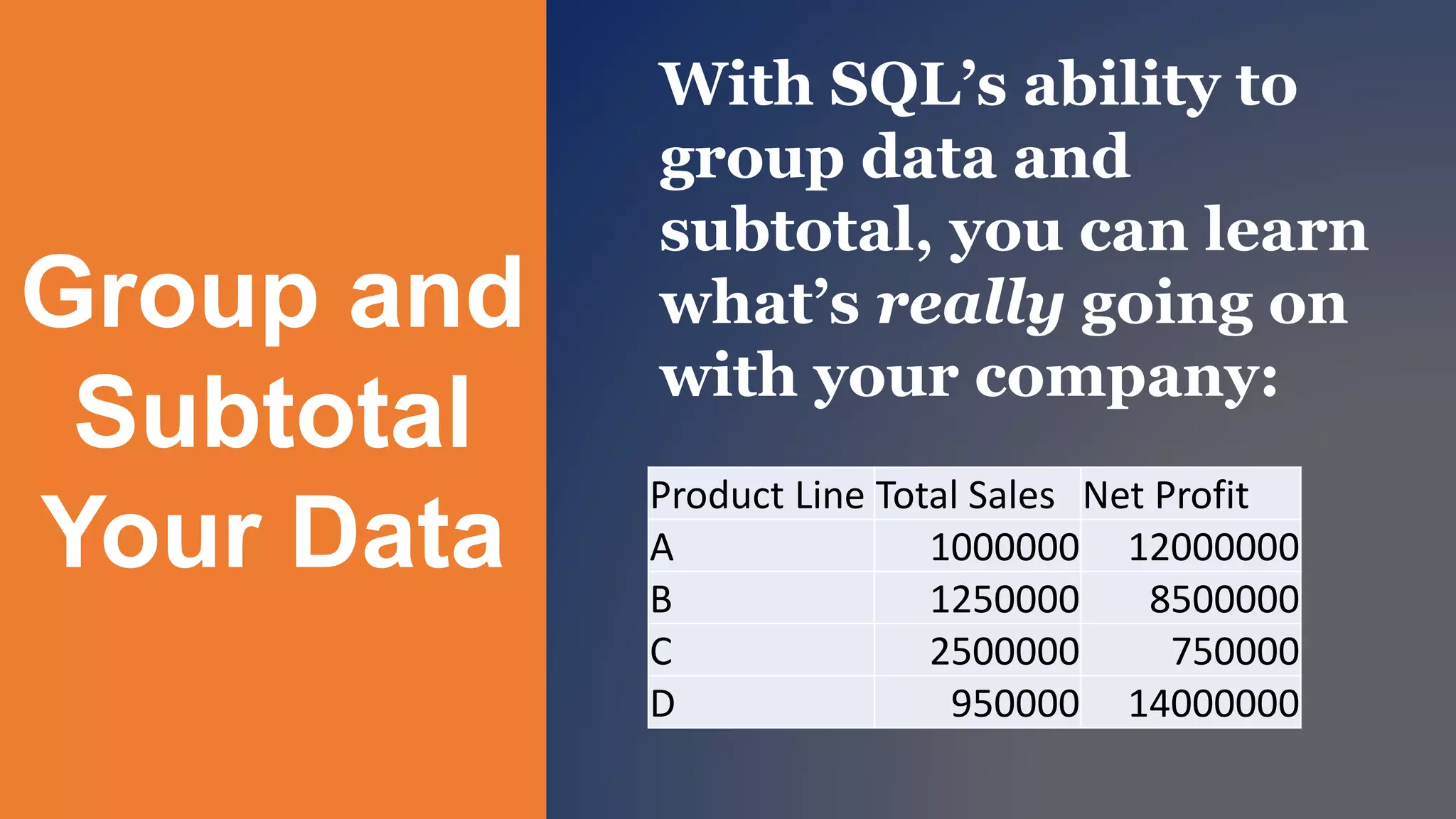 Group and Subtotal Your Data

With SQL’s ability to group data and subtotal, you can learn what’s really going on with your company:

| Product Line | Total Sales | Net Profit |
|---|---|---|
| A | 1000000 | 12000000 |
| B | 1250000 | 8500000 |
| C | 2500000 | 750000 |
| D | 950000 | 14000000 |